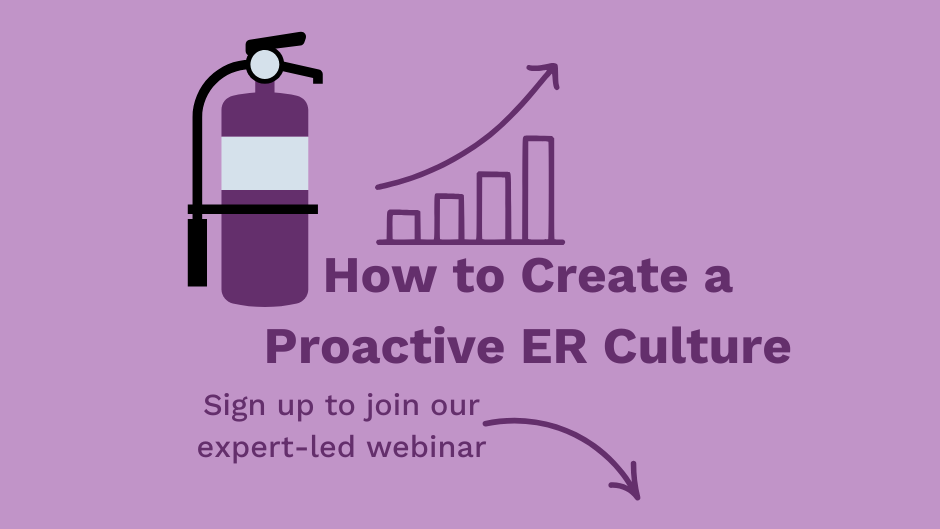 How to Create a Proactive ER Culture

Sign up to join our expert-led webinar